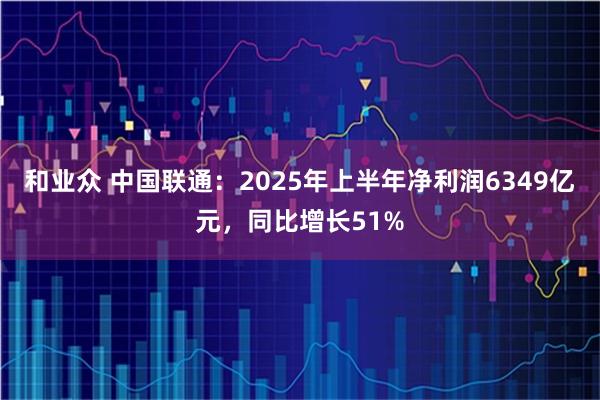 和业众 中国联通：2025年上半年净利润6349亿元，同比增长51%